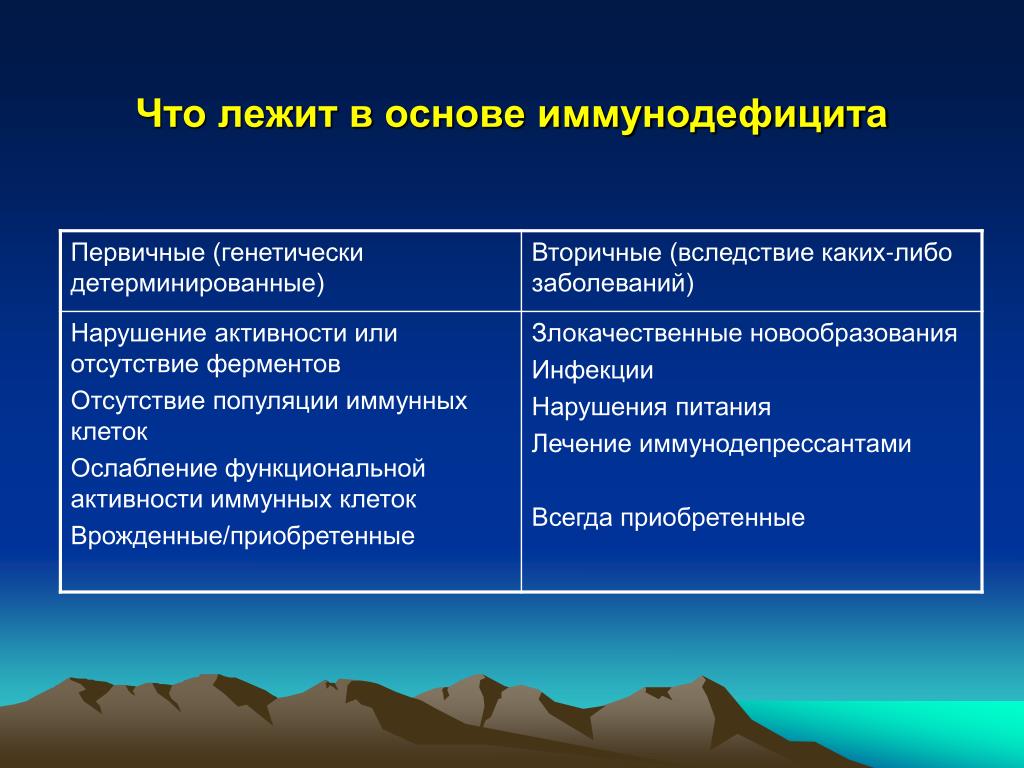 Что лежит в основе иммунодефицита

| Первичные (генетически детерминированные) | Вторичные (вследствие каких-либо заболеваний) |
|---|---|
| Нарушение активности или отсутствие ферментов<br>Отсутствие популяции иммунных клеток<br>Ослабление функциональной активности иммунных клеток<br>Врожденные/приобретенные | Злокачественные новообразования<br>Инфекции<br>Нарушения питания<br>Лечение иммунодепрессантами<br><br>Всегда приобретенные |